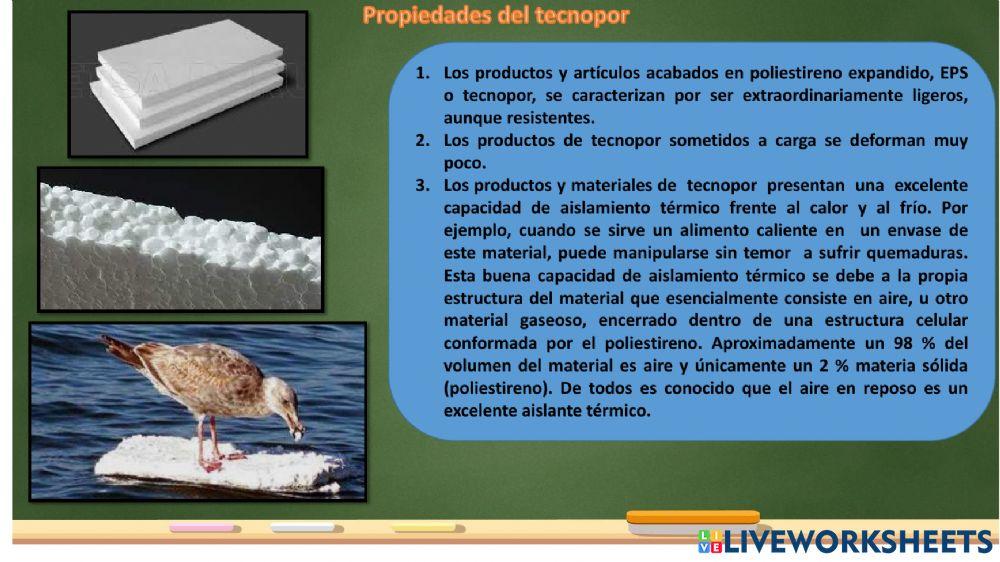 Propiedades del tecnopor

1. Los productos y artículos acabados en poliestireno expandido, EPS o tecnopor, se caracterizan por ser extraordinariamente ligeros, aunque resistentes.
2. Los productos de tecnopor sometidos a carga se deforman muy poco.
3. Los productos y materiales de tecnopor presentan una excelente capacidad de aislamiento térmico frente al calor y al frío. Por ejemplo, cuando se sirve un alimento caliente en un envase de este material, puede manipularse sin temor a sufrir quemaduras. Esta buena capacidad de aislamiento térmico se debe a la propia estructura del material que esencialmente consiste en aire, u otro material gaseoso, encerrado dentro de una estructura celular conformada por el poliestireno. Aproximadamente un 98 % del volumen del material es aire y únicamente un 2 % materia sólida (poliestireno). De todos es conocido que el aire en reposo es un excelente aislante térmico.

LIVEWORKSHEETS